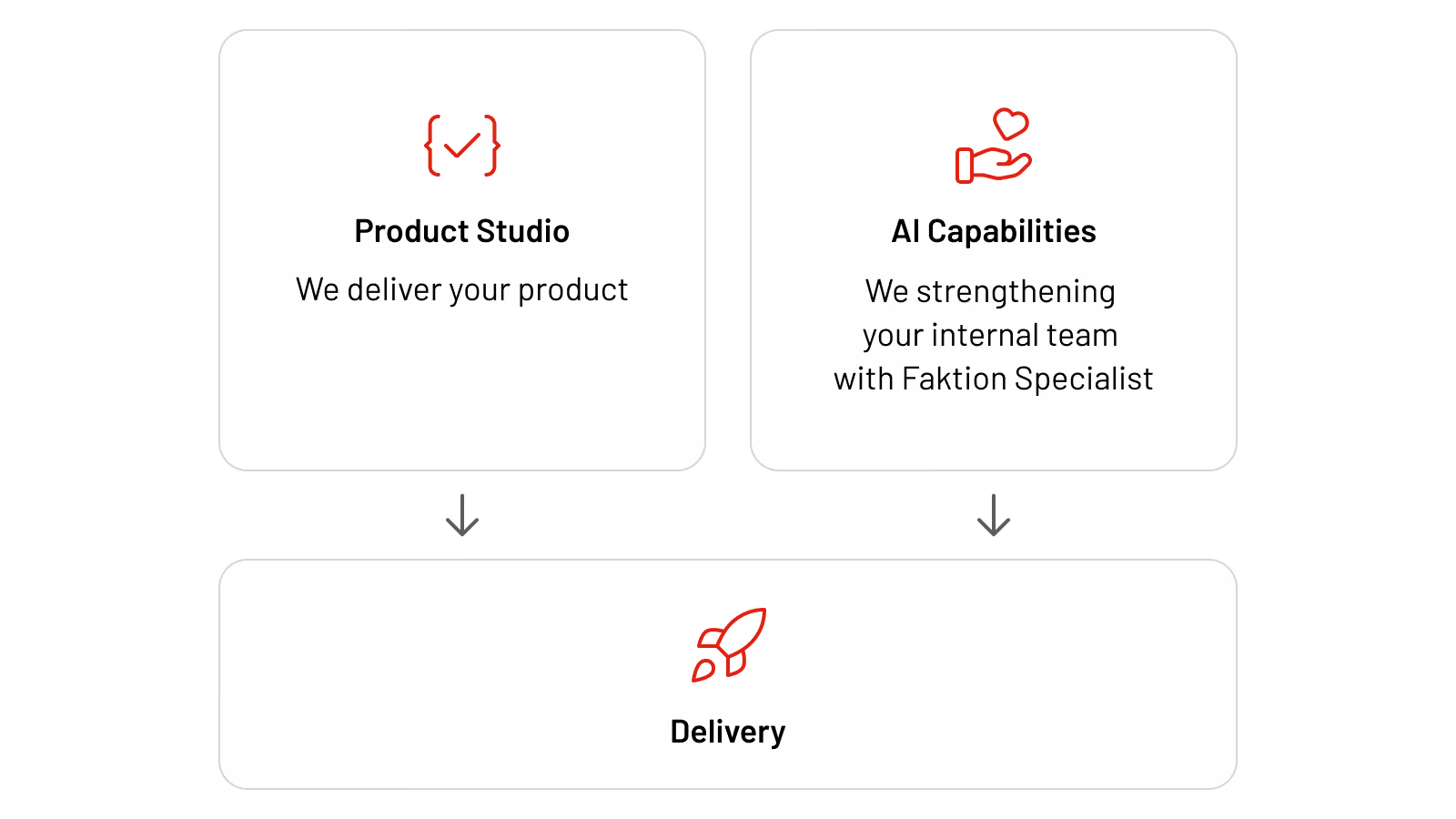 Product Studio

We deliver your product

AI Capabilities

We strengthening your internal team with Faktion Specialist

Delivery